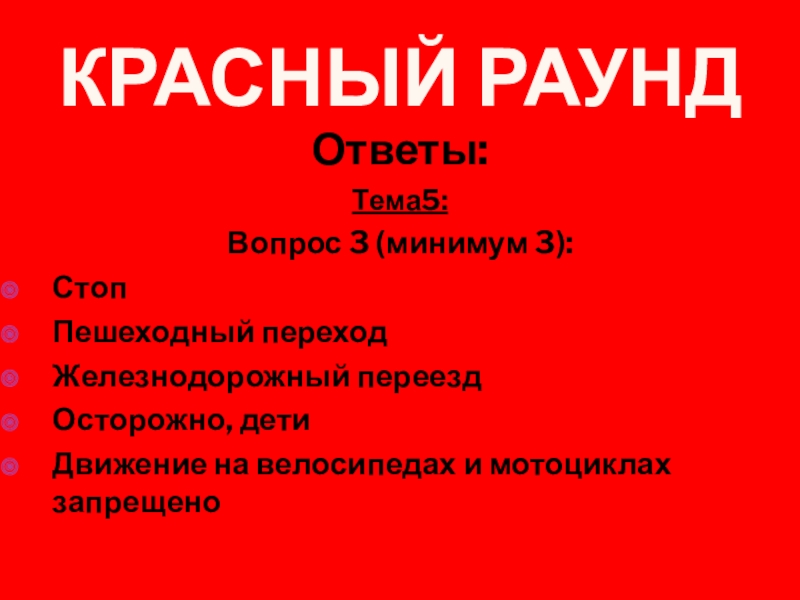 КРАСНЫЙ РАУНД

Ответы:

Тема5:

Вопрос 3 (минимум 3):

Стоп

Пешеходный переход

Железнодорожный переезд

Осторожно, дети

Движение на велосипедах и мотоциклах запрещено